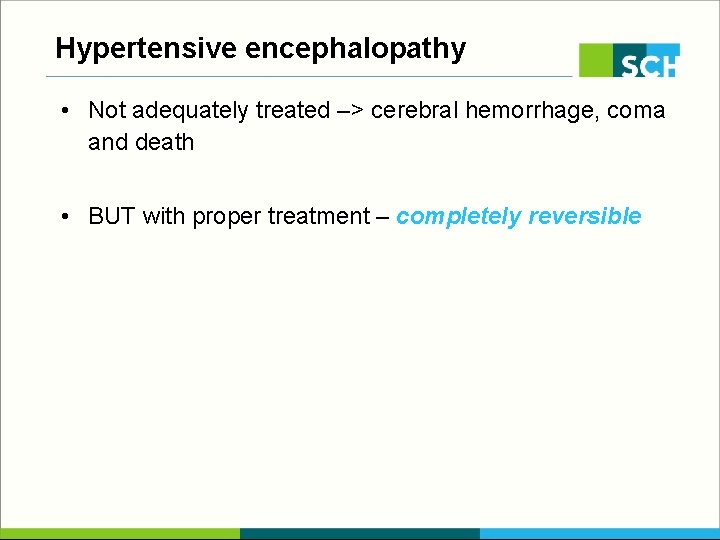 Hypertensive encephalopathy

SCH

• Not adequately treated –> cerebral hemorrhage, coma and death

• BUT with proper treatment – completely reversible